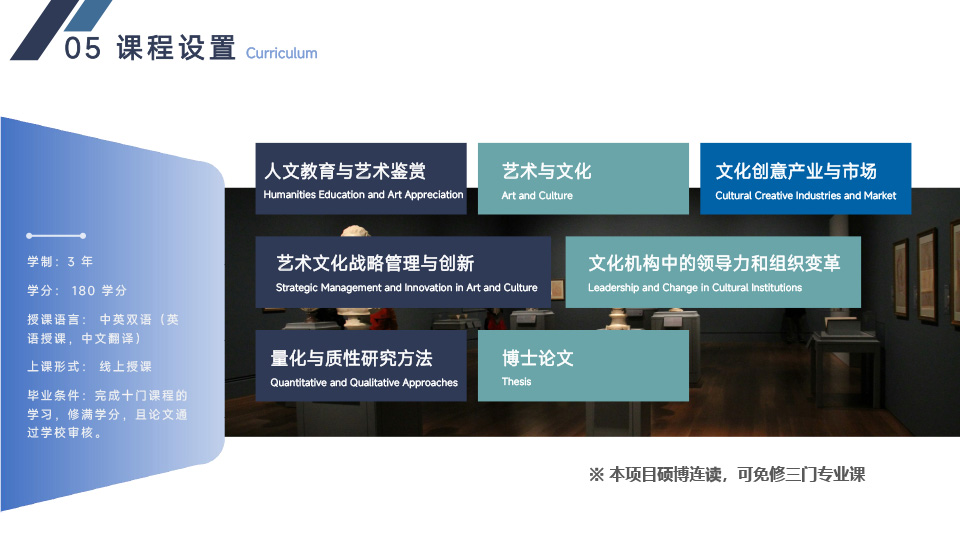 05 课程设置 Curriculum

学制：3 年

学分： 180 学分

授课语言： 中英双语（英语授课，中文翻译）

上课形式： 线上授课

毕业条件：完成十门课程的学习，修满学分，且论文通过学校审核。

人文教育与艺术鉴赏
Humanities Education and Art Appreciation

艺术与文化
Art and Culture

文化创意产业与市场
Cultural Creative Industries and Market

艺术文化战略管理与创新
Strategic Management and Innovation in Art and Culture

文化机构中的领导力和组织变革
Leadership and Change in Cultural Institutions

量化与质性研究方法
Quantitative and Qualitative Approaches

博士论文
Thesis

※ 本项目硕博连读，可免修三门专业课